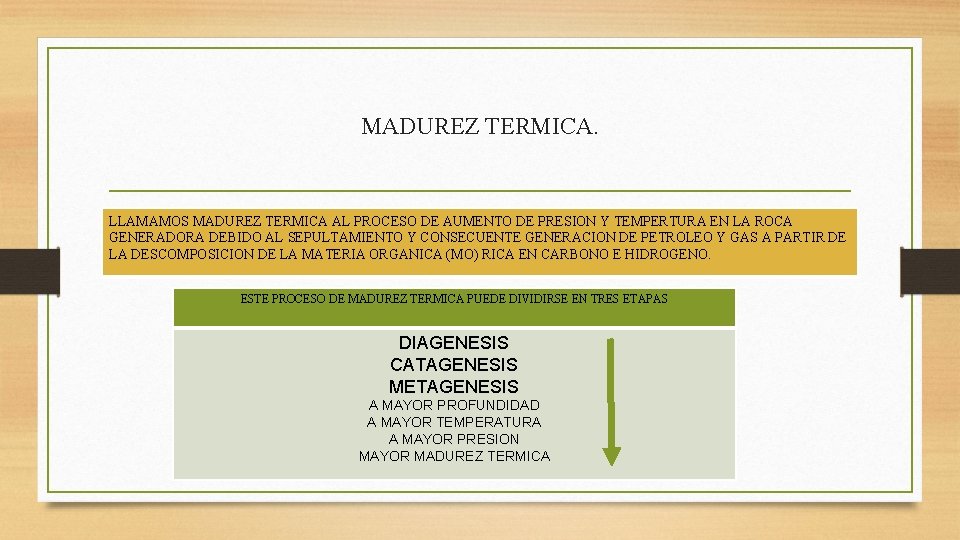 MADUREZ TERMICA.

LLAMAMOS MADUREZ TERMICA AL PROCESO DE AUMENTO DE PRESION Y TEMPERTURA EN LA ROCA GENERADORA DEBIDO AL SEPULTAMIENTO Y CONSECUENTE GENERACION DE PETROLEO Y GAS A PARTIR DE LA DESCOMPOSICION DE LA MATERIA ORGANICA (MO) RICA EN CARBONO E HIDROGENO.

ESTE PROCESO DE MADUREZ TERMICA PUEDE DIVIDIRSE EN TRES ETAPAS

DIAGENESIS
CATAGENESIS
METAGENESIS
A MAYOR PROFUNDIDAD
A MAYOR TEMPERATURA
A MAYOR PRESION
MAYOR MADUREZ TERMICA